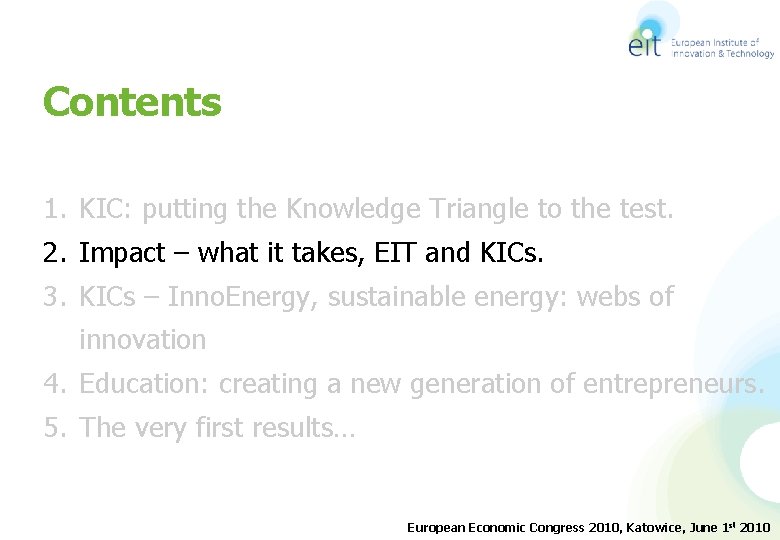 eit European Institute of Innovation & Technology

Contents

1. KIC: putting the Knowledge Triangle to the test.
2. Impact – what it takes, EIT and KICs.
3. KICs – InnoEnergy, sustainable energy: webs of innovation
4. Education: creating a new generation of entrepreneurs.
5. The very first results…

European Economic Congress 2010, Katowice, June 1$^{st}$ 2010